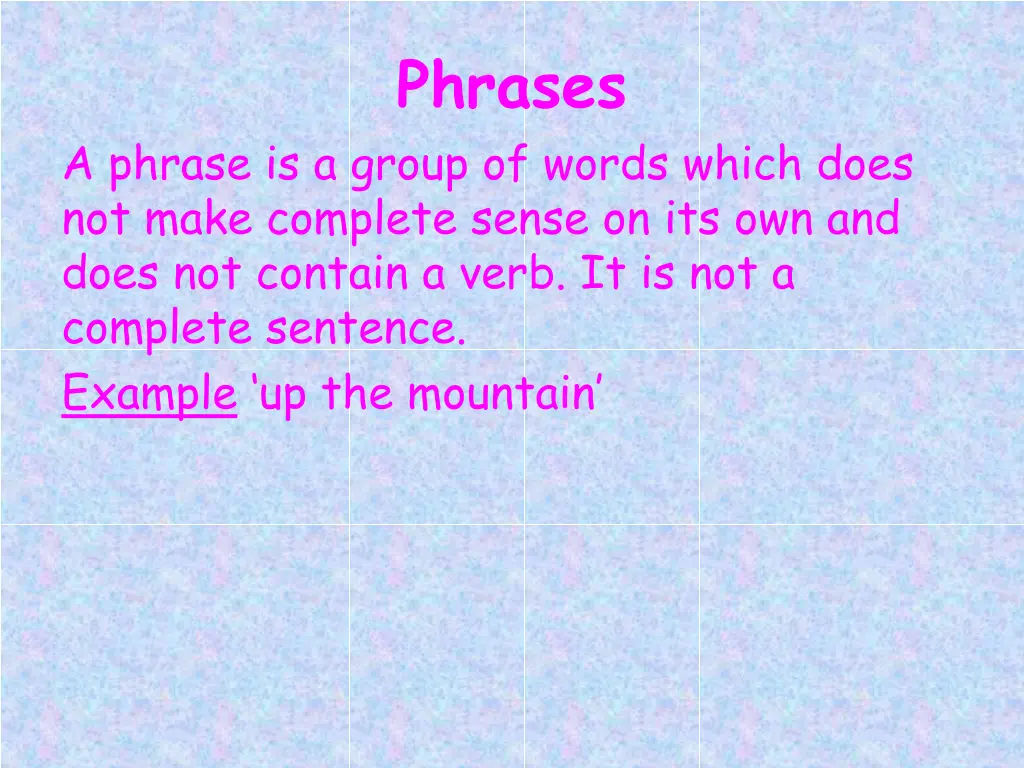 Phrases

A phrase is a group of words which does not make complete sense on its own and does not contain a verb. It is not a complete sentence.

Example ‘up the mountain’